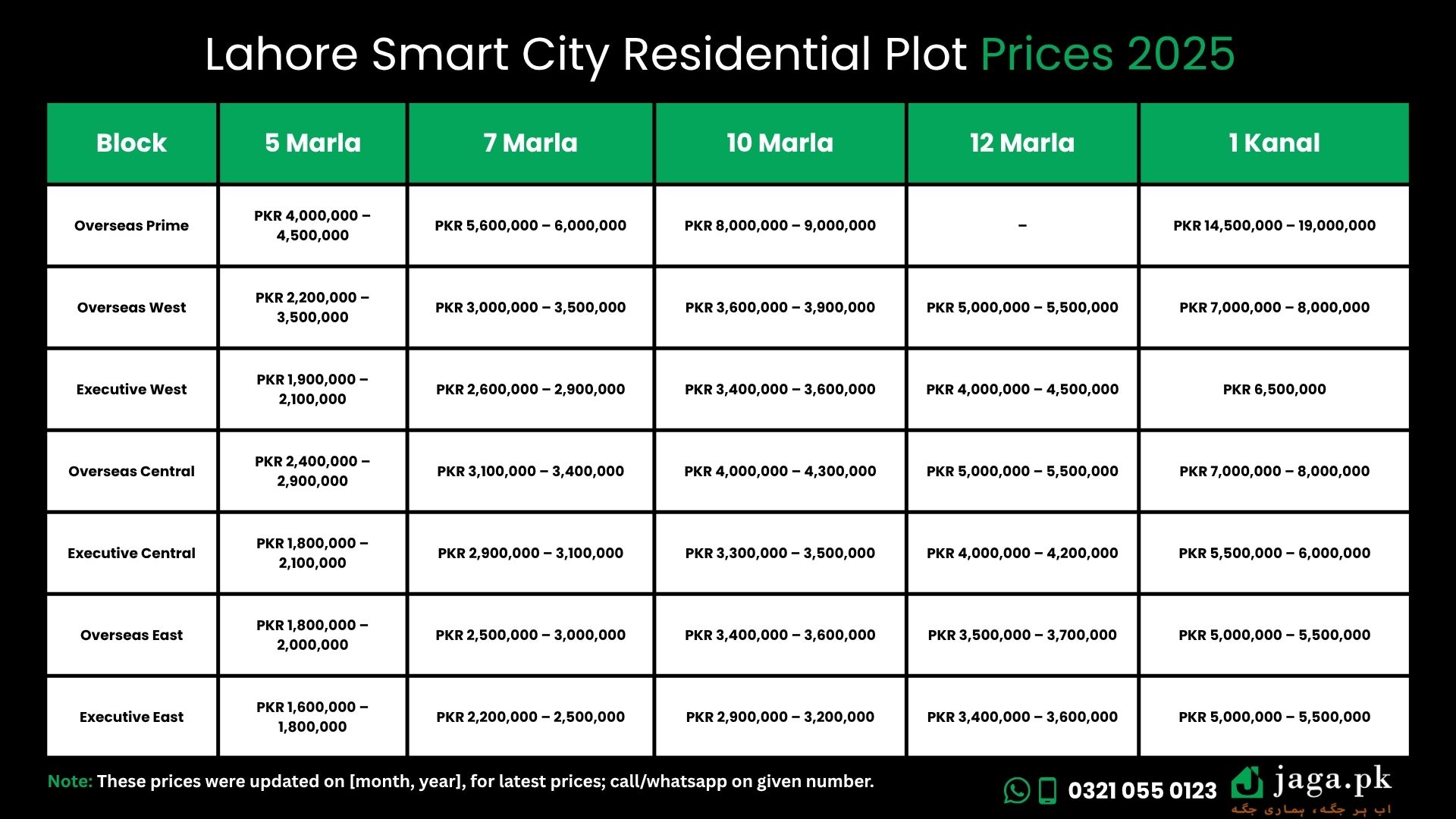 Lahore Smart City Residential Plot Prices 2025

| Block | 5 Marla | 7 Marla | 10 Marla | 12 Marla | 1 Kanal |
|---|---|---|---|---|---|
| Overseas Prime | PKR 4,000,000 – 4,500,000 | PKR 5,600,000 – 6,000,000 | PKR 8,000,000 – 9,000,000 | – | PKR 14,500,000 – 19,000,000 |
| Overseas West | PKR 2,200,000 – 3,500,000 | PKR 3,000,000 – 3,500,000 | PKR 3,600,000 – 3,900,000 | PKR 5,000,000 – 5,500,000 | PKR 7,000,000 – 8,000,000 |
| Executive West | PKR 1,900,000 – 2,100,000 | PKR 2,600,000 – 2,900,000 | PKR 3,400,000 – 3,600,000 | PKR 4,000,000 – 4,500,000 | PKR 6,500,000 |
| Overseas Central | PKR 2,400,000 – 2,900,000 | PKR 3,100,000 – 3,400,000 | PKR 4,000,000 – 4,300,000 | PKR 5,000,000 – 5,500,000 | PKR 7,000,000 – 8,000,000 |
| Executive Central | PKR 1,800,000 – 2,100,000 | PKR 2,900,000 – 3,100,000 | PKR 3,300,000 – 3,500,000 | PKR 4,000,000 – 4,200,000 | PKR 5,500,000 – 6,000,000 |
| Overseas East | PKR 1,800,000 – 2,000,000 | PKR 2,500,000 – 3,000,000 | PKR 3,400,000 – 3,600,000 | PKR 3,500,000 – 3,700,000 | PKR 5,000,000 – 5,500,000 |
| Executive East | PKR 1,600,000 – 1,800,000 | PKR 2,200,000 – 2,500,000 | PKR 2,900,000 – 3,200,000 | PKR 3,400,000 – 3,600,000 | PKR 5,000,000 – 5,500,000 |

Note: These prices were updated on [month, year], for latest prices; call/whatsapp on given number.

0321 055 0123

jaga.pk
اب ہر جگہ، ہماری جگہ